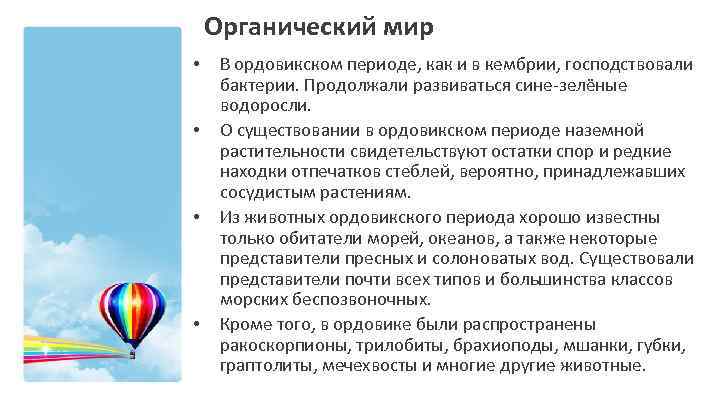 Органический мир

• В ордовикском периоде, как и в кембрии, господствовали бактерии. Продолжали развиваться сине-зелёные водоросли.

• О существовании в ордовикском периоде наземной растительности свидетельствуют остатки спор и редкие находки отпечатков стеблей, вероятно, принадлежавших сосудистым растениям.

• Из животных ордовикского периода хорошо известны только обитатели морей, океанов, а также некоторые представители пресных и солоноватых вод. Существовали представители почти всех типов и большинства классов морских беспозвоночных.

• Кроме того, в ордовике были распространены ракоскорпионы, трилобиты, брахиоподы, мшанки, губки, граптолиты, мечехвосты и многие другие животные.